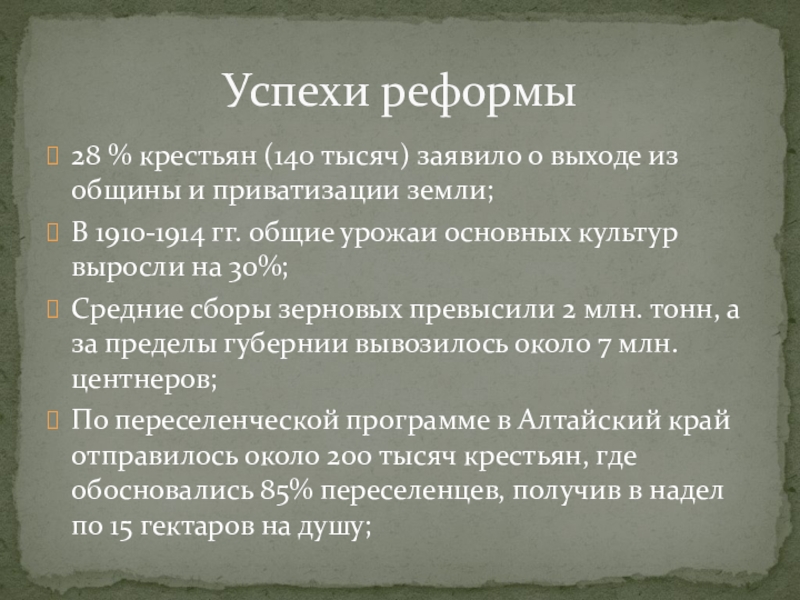 Успехи реформы

28 % крестьян (140 тысяч) заявило о выходе из общины и приватизации земли;

В 1910-1914 гг. общие урожаи основных культур выросли на 30%;

Средние сборы зерновых превысили 2 млн. тонн, а за пределы губернии вывозилось около 7 млн. центнеров;

По переселенческой программе в Алтайский край отправилось около 200 тысяч крестьян, где обосновались 85% переселенцев, получив в надел по 15 гектаров на душу;